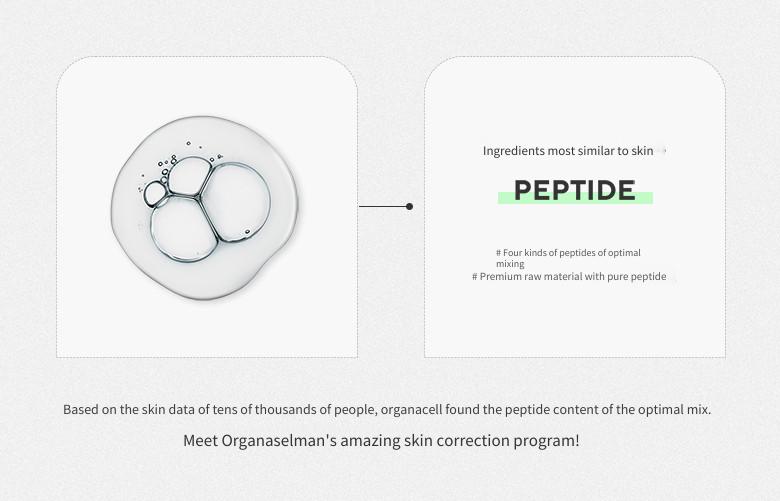 Ingredients most similar to skin

PEPTIDE

# Four kinds of peptides of optimal mixing
# Premium raw material with pure peptide

Based on the skin data of tens of thousands of people, organacell found the peptide content of the optimal mix.

Meet Organaselman's amazing skin correction program!